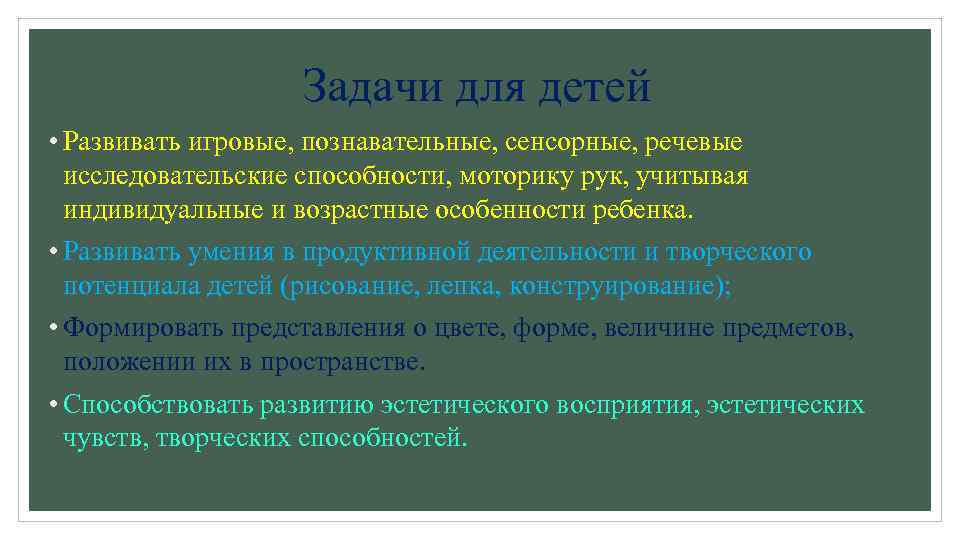 Задачи для детей

• Развивать игровые, познавательные, сенсорные, речевые исследовательские способности, моторику рук, учитывая индивидуальные и возрастные особенности ребенка.

• Развивать умения в продуктивной деятельности и творческого потенциала детей (рисование, лепка, конструирование);

• Формировать представления о цвете, форме, величине предметов, положении их в пространстве.

• Способствовать развитию эстетического восприятия, эстетических чувств, творческих способностей.